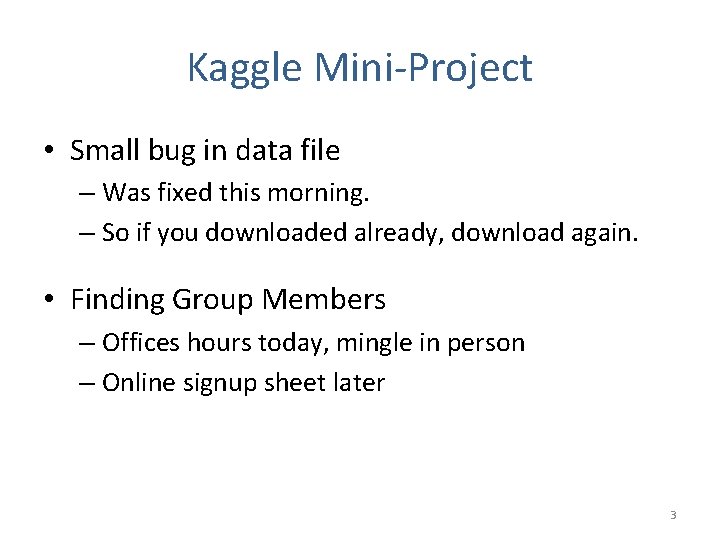 Kaggle Mini-Project

• Small bug in data file
– Was fixed this morning.
– So if you downloaded already, download again.

• Finding Group Members
– Offices hours today, mingle in person
– Online signup sheet later

3